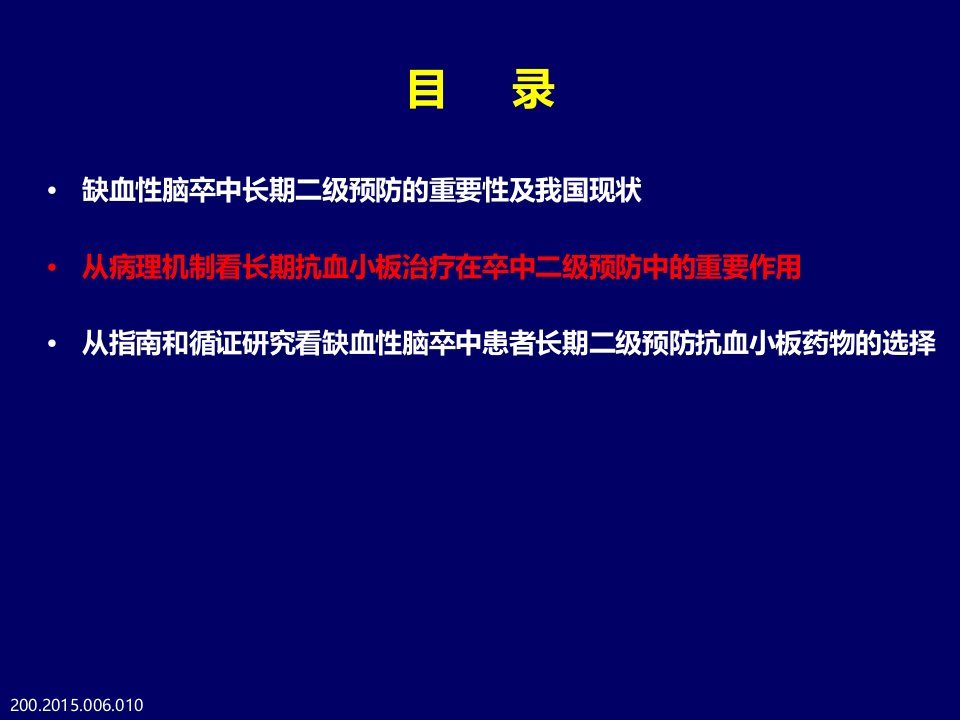 目 录

• 缺血性脑卒中长期二级预防的重要性及我国现状

• 从病理机制看长期抗血小板治疗在卒中二级预防中的重要作用

• 从指南和循证研究看缺血性脑卒中患者长期二级预防抗血小板药物的选择

200.2015.006.010